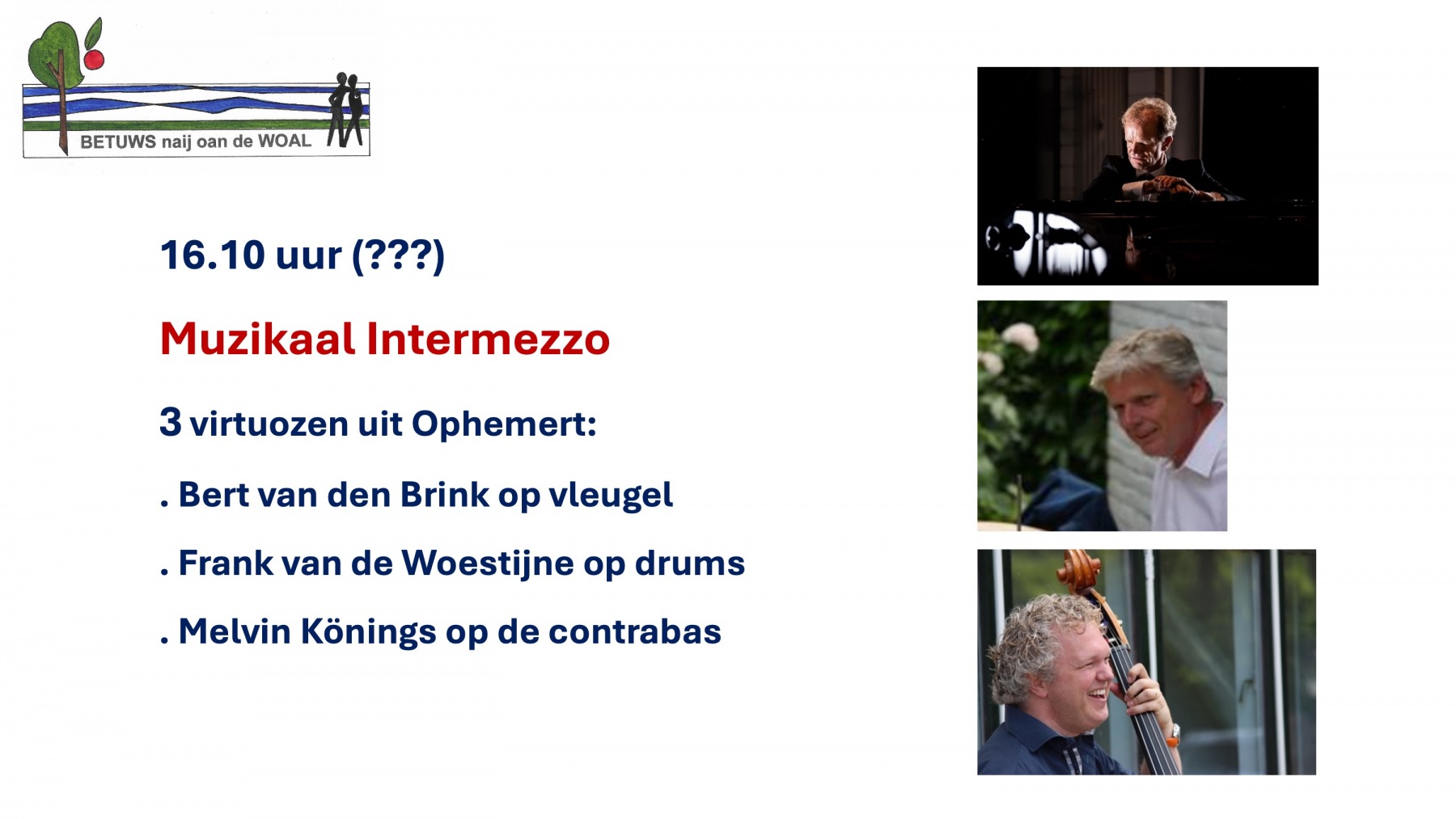 BETUWS naij oan de WOAL

16.10 uur (???)

Muzikaal Intermezzo

3 virtuozen uit Ophemert:

. Bert van den Brink op vleugel

. Frank van de Woestijne op drums

. Melvin Könings op de contrabas